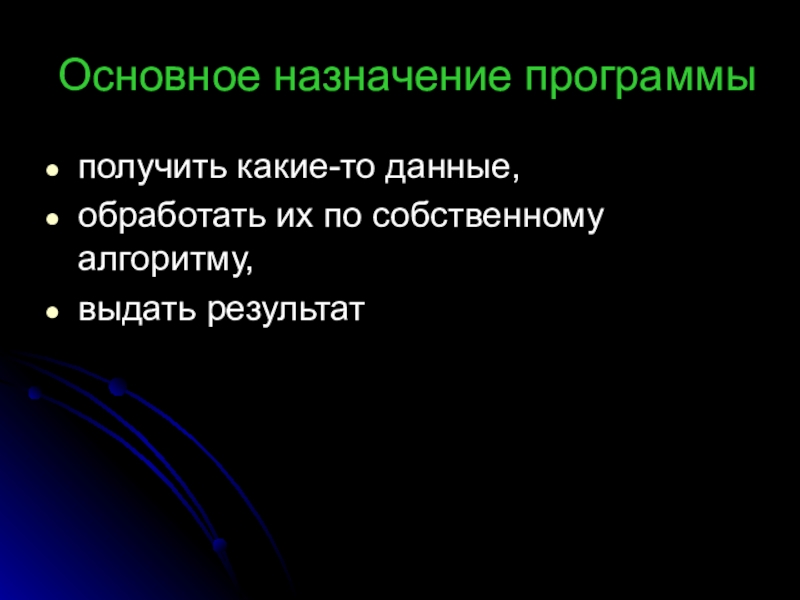 Основное назначение программы

- получить какие-то данные,
- обработать их по собственному алгоритму,
- выдать результат